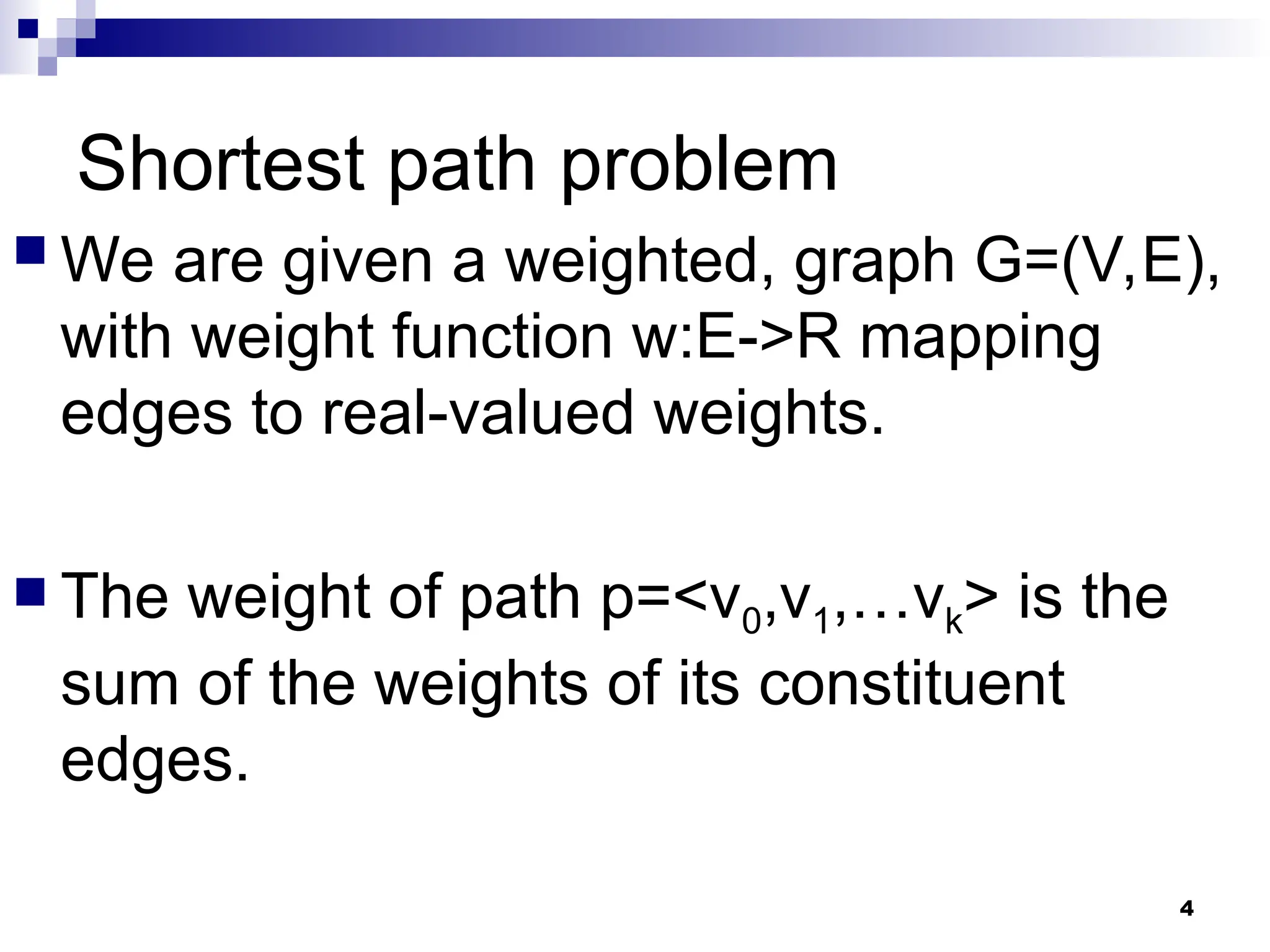 Shortest path problem

We are given a weighted, graph G=(V,E), with weight function w:E->R mapping edges to real-valued weights.

The weight of path p=<$v_0$,$v_1$,…$v_k$> is the sum of the weights of its constituent edges.

4